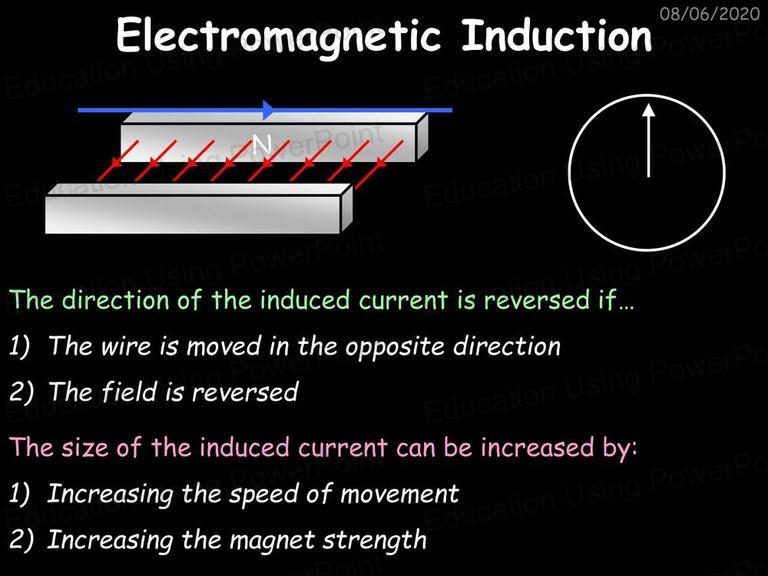 08/06/2020

Electromagnetic Induction

N

The direction of the induced current is reversed if…

1) The wire is moved in the opposite direction

2) The field is reversed

The size of the induced current can be increased by:

1) Increasing the speed of movement

2) Increasing the magnet strength

Education Using PowerPoint